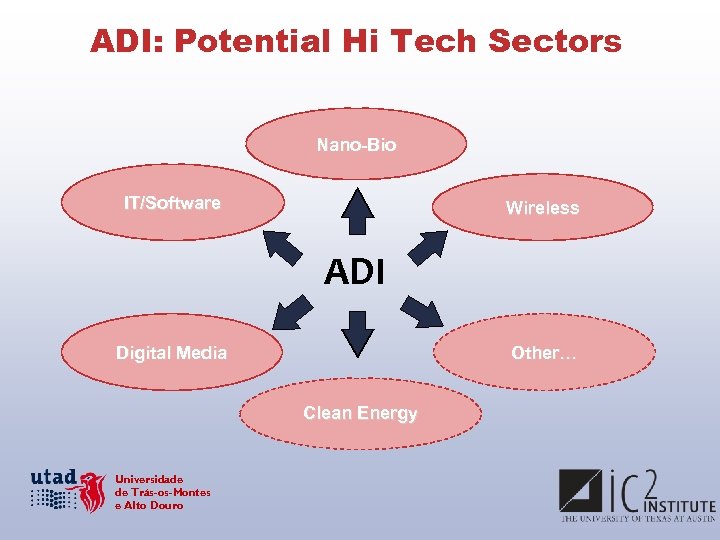 ADI: Potential Hi Tech Sectors

Nano-Bio

IT/Software

Wireless

ADI

Digital Media

Other…

Clean Energy

utad Universidade de Trás-os-Montes e Alto Douro

IC2 INSTITUTE
THE UNIVERSITY OF TEXAS AT AUSTIN